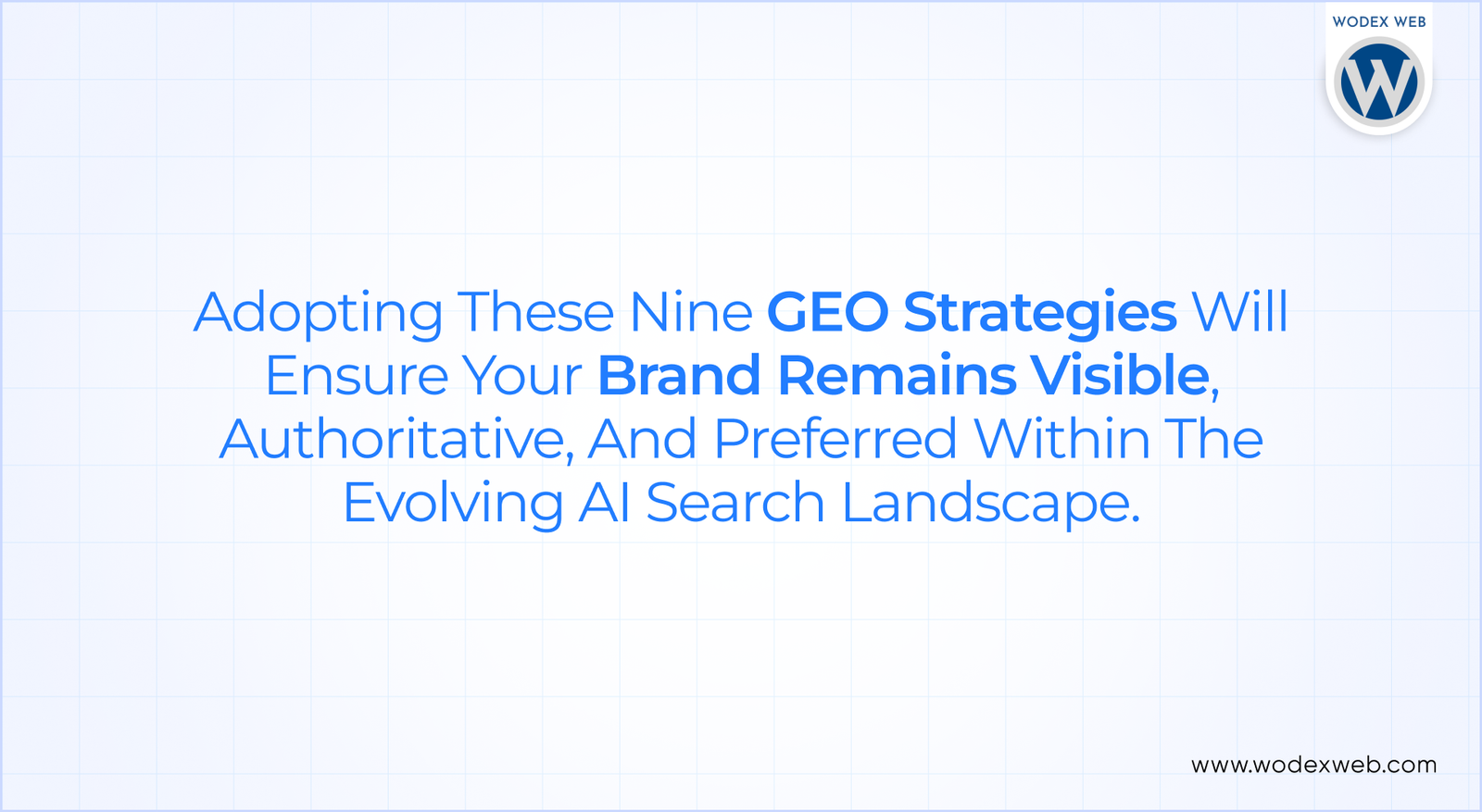 WODEX WEB

W

Adopting These Nine GEO Strategies Will Ensure Your Brand Remains Visible, Authoritative, And Preferred Within The Evolving AI Search Landscape.

www.wodexweb.com